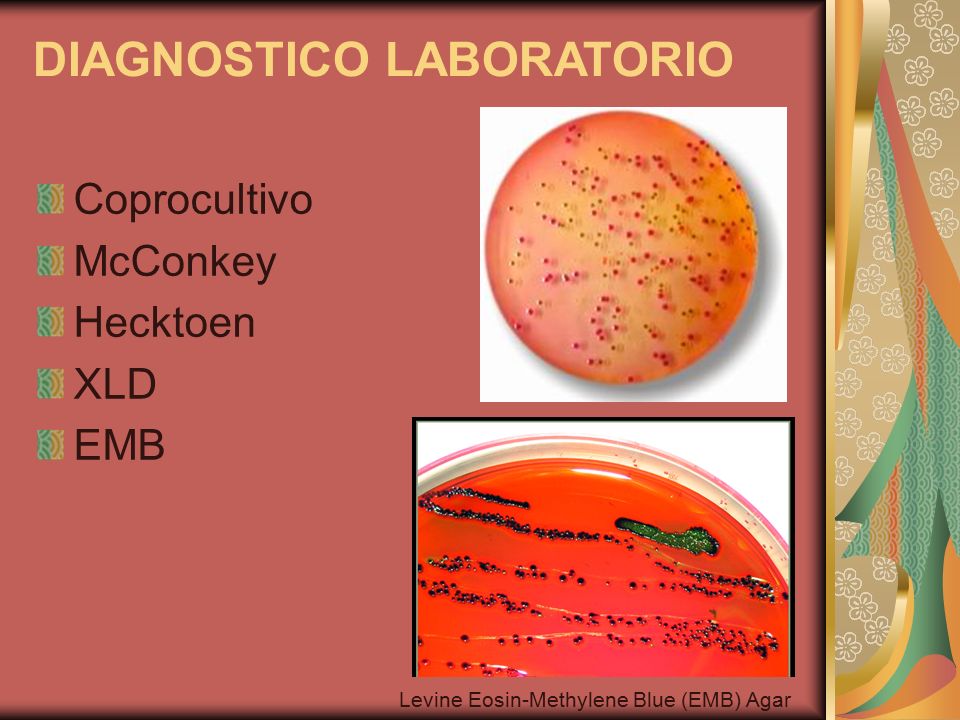 DIAGNOSTICO LABORATORIO

Coprocultivo
McConkey
Hecktoen
XLD
EMB

Levine Eosin-Methylene Blue (EMB) Agar